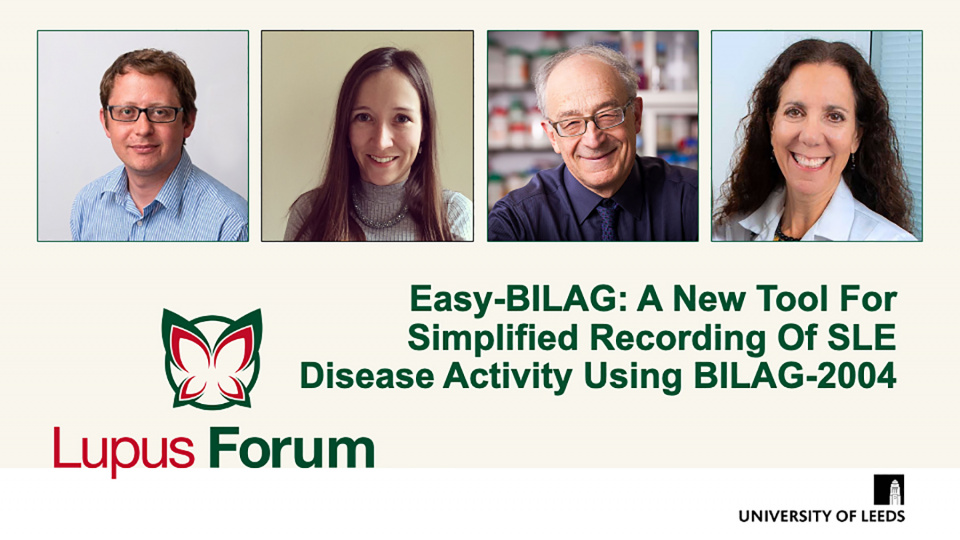 Easy-BILAG: A New Tool For Simplified Recording Of SLE Disease Activity Using BILAG-2004

Lupus Forum

UNIVERSITY OF LEEDS